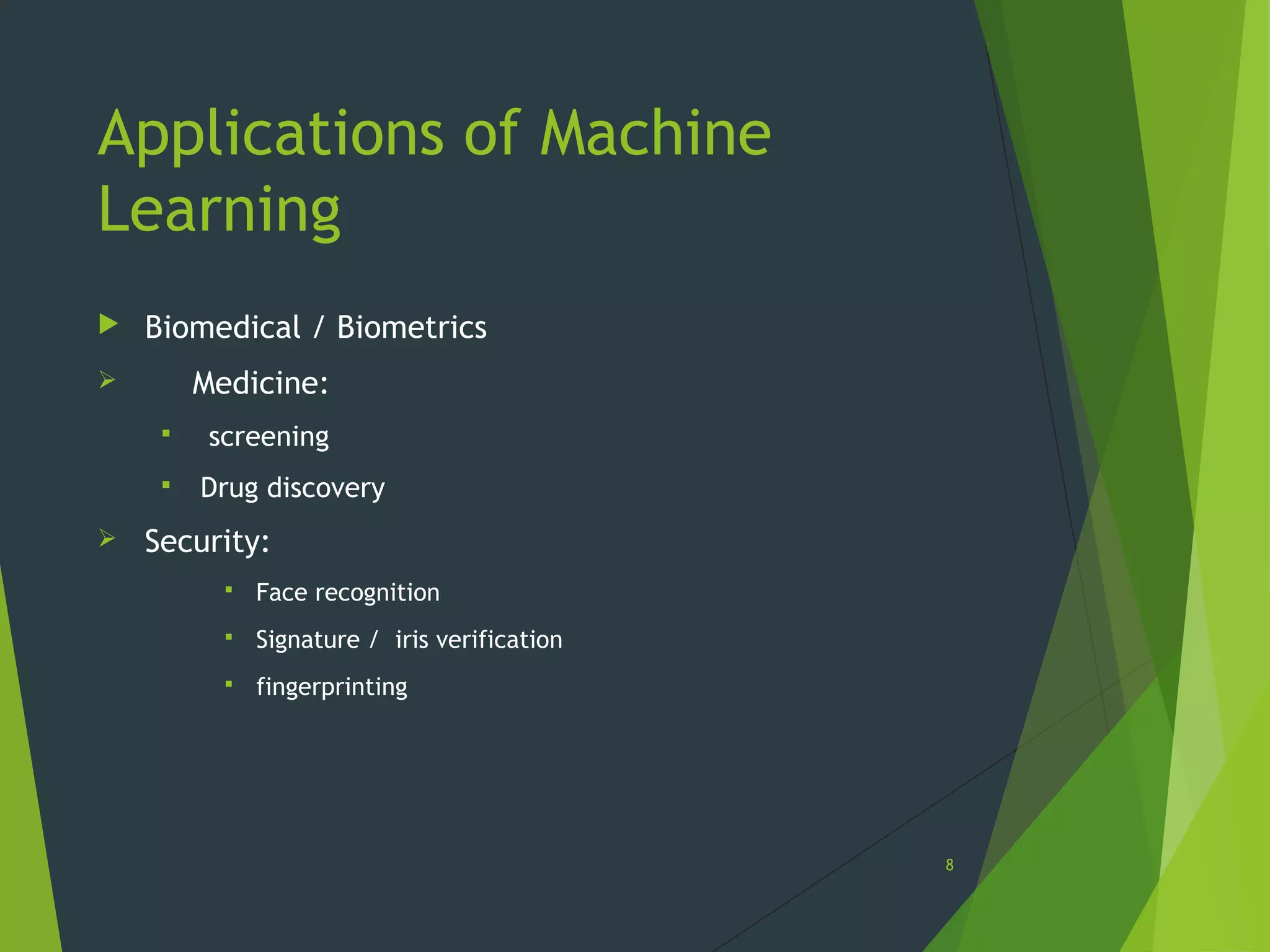 Applications of Machine Learning

Biomedical / Biometrics

Medicine:

screening

Drug discovery

Security:

Face recognition

Signature / iris verification

fingerprinting

8